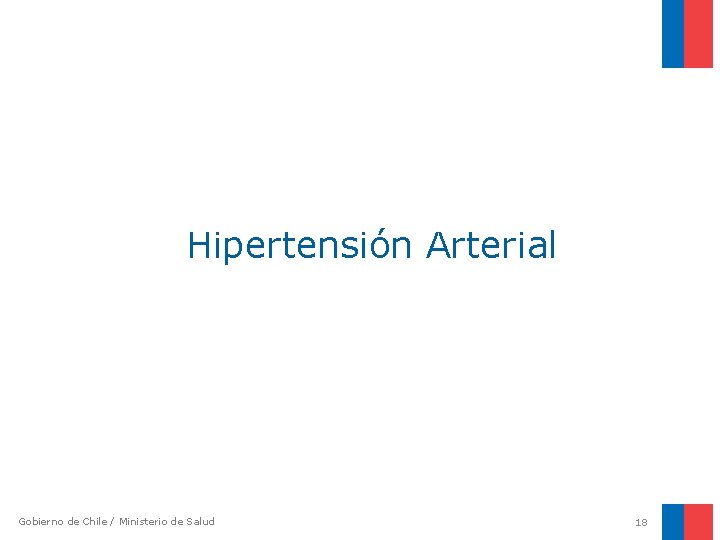 Hipertensión Arterial

Gobierno de Chile / Ministerio de Salud

18